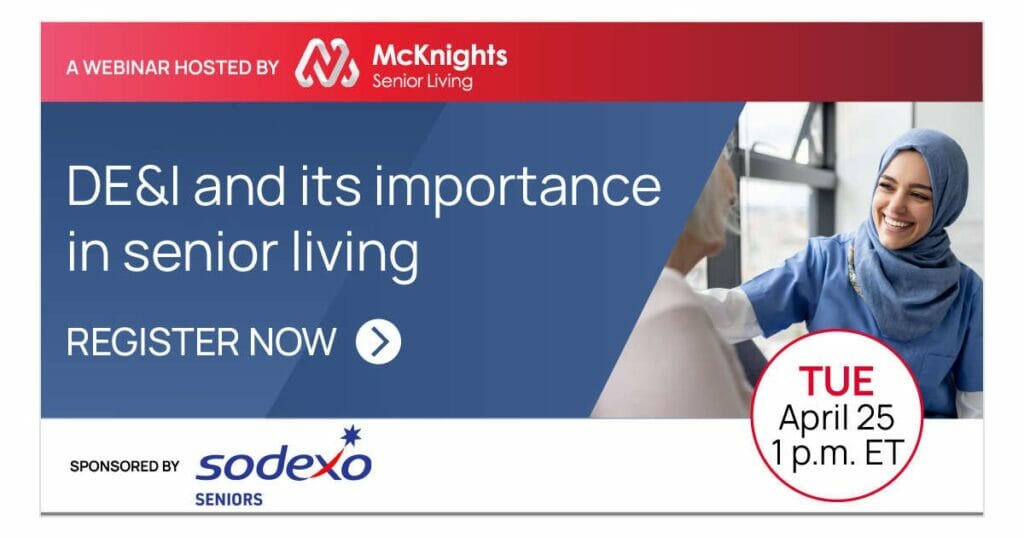 A WEBINAR HOSTED BY McKnights Senior Living

DE&I and its importance in senior living

REGISTER NOW

TUE
April 25
1 p.m. ET

SPONSORED BY sodexo SENIORS